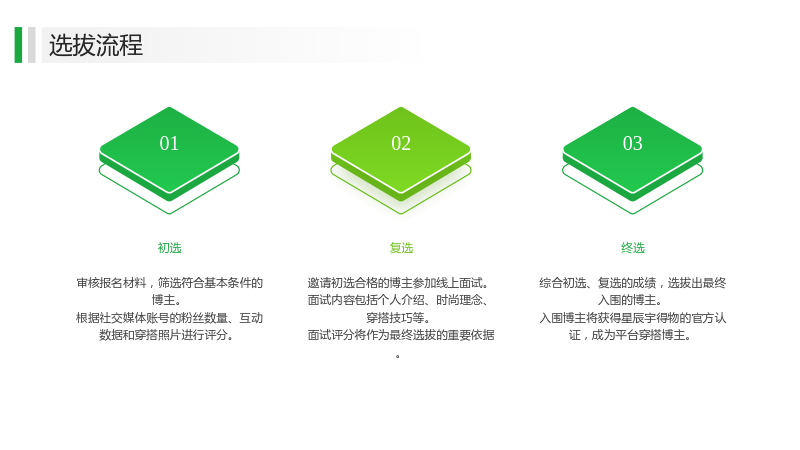 选拔流程

01

初选

审核报名材料，筛选符合基本条件的博主。
根据社交媒体账号的粉丝数量、互动数据和穿搭照片进行评分。

02

复选

邀请初选合格的博主参加线上面试。
面试内容包括个人介绍、时尚理念、穿搭技巧等。
面试评分将作为最终选拔的重要依据。

03

终选

综合初选、复选的成绩，选拔出最终入围的博主。
入围博主将获得星辰宇得物的官方认证，成为平台穿搭博主。